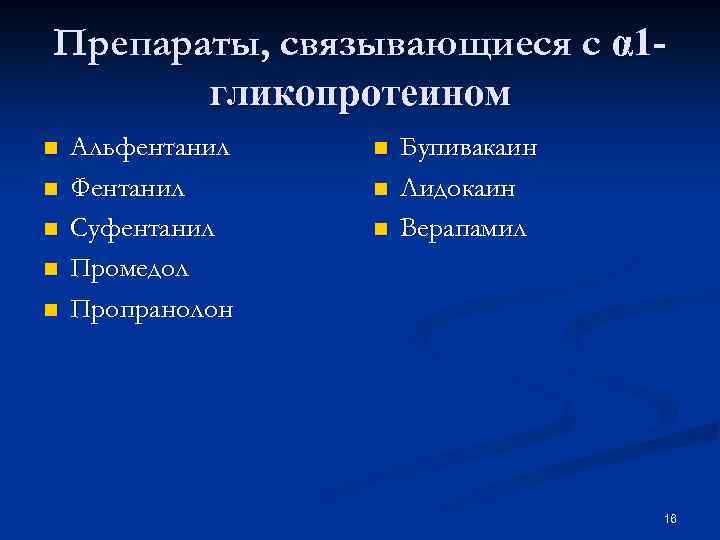 Препараты, связывающиеся с α1-гликопротеином

- Альфентанил
- Фентанил
- Суфентанил
- Промедол
- Пропранолон

- Бупивакаин
- Лидокаин
- Верапамил

16